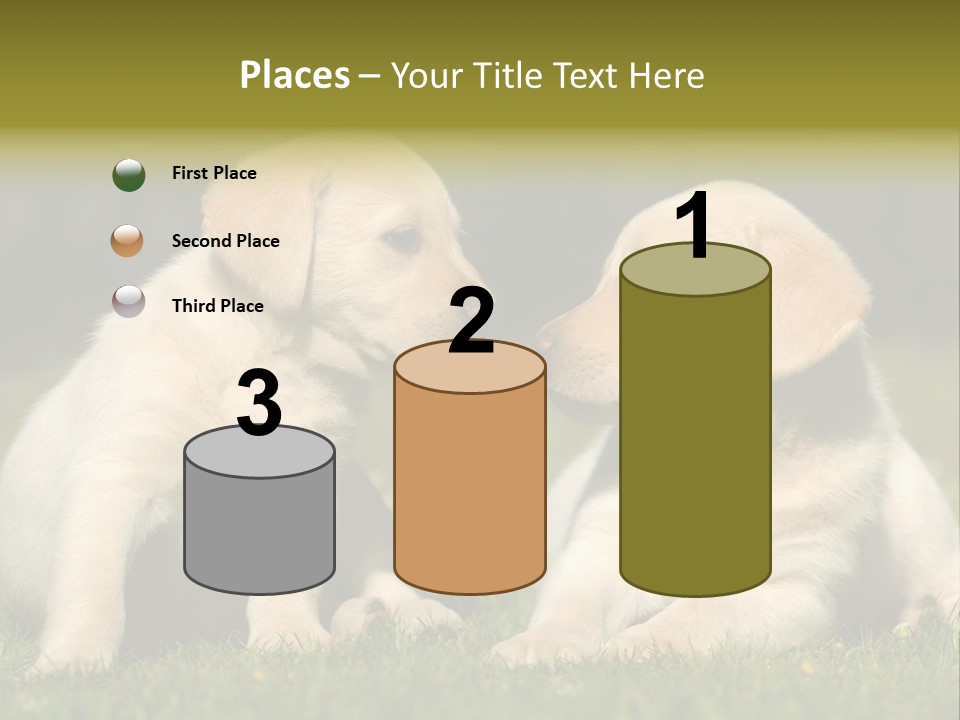 Places – Your Title Text Here

First Place

Second Place

Third Place

3

2

1